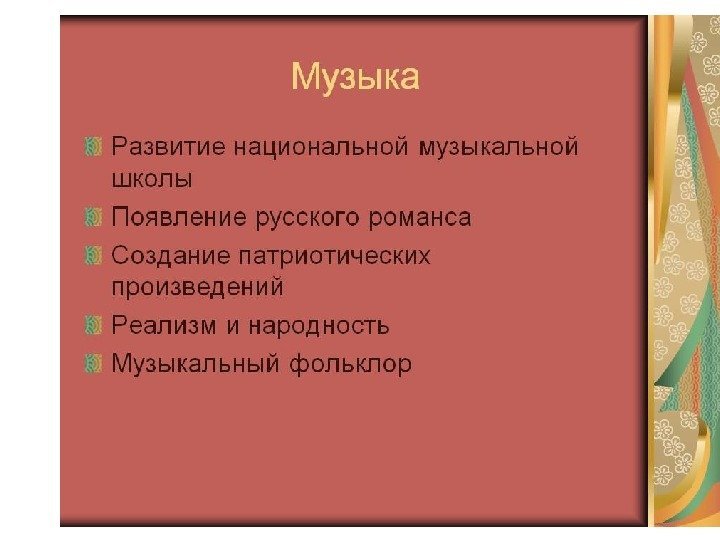 Музыка

Развитие национальной музыкальной школы

Появление русского романса

Создание патриотических произведений

Реализм и народность

Музыкальный фольклор